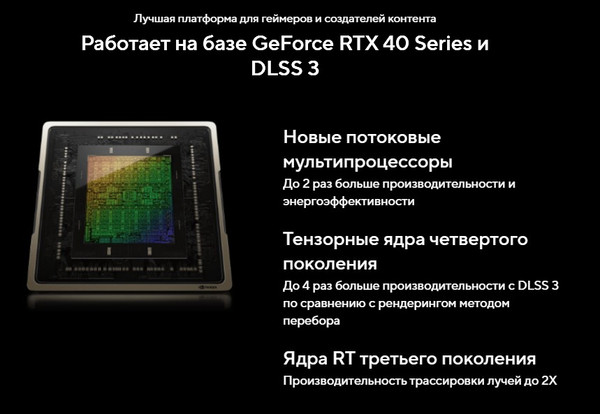 Лучшая платформа для геймеров и создателей контента

Работает на базе GeForce RTX 40 Series и DLSS 3

Новые потоковые мультипроцессоры
До 2 раз больше производительности и энергоэффективности

Тензорные ядра четвертого поколения
До 4 раз больше производительности с DLSS 3 по сравнению с рендерингом методом перебора

Ядра RT третьего поколения
Производительность трассировки лучей до 2X